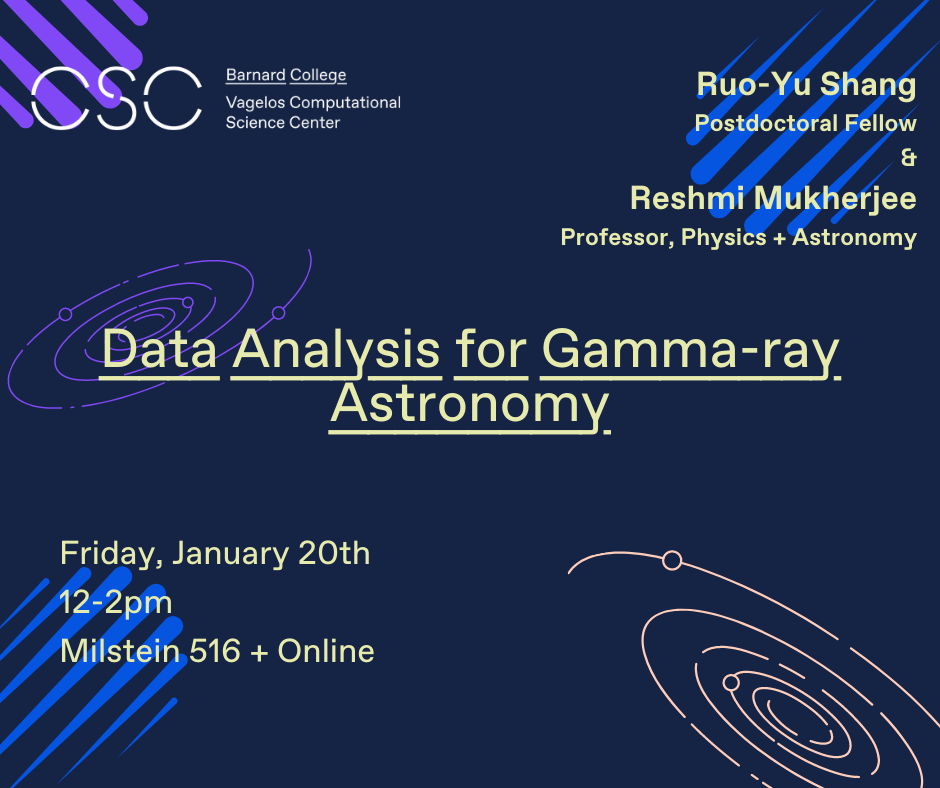 CSC

Barnard College
Vagelos Computational Science Center

Ruo-Yu Shang
Postdoctoral Fellow
&
Reshmi Mukherjee
Professor, Physics + Astronomy

Data Analysis for Gamma-ray Astronomy

Friday, January 20th
12-2pm
Milstein 516 + Online